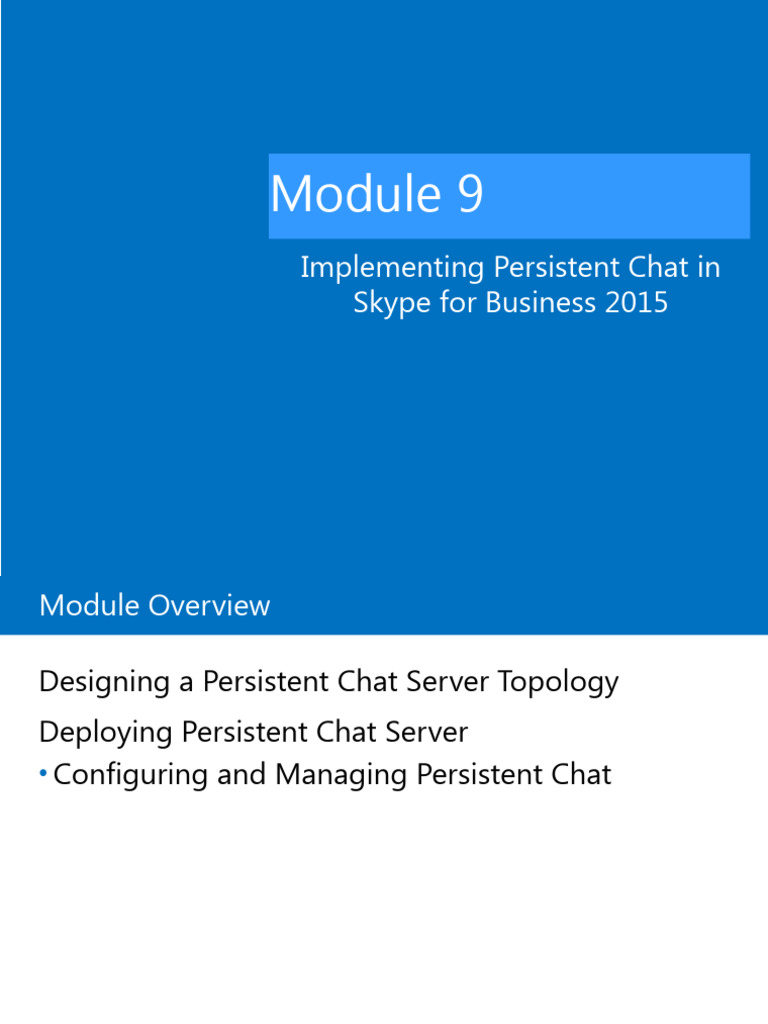 Module 9

Implementing Persistent Chat in Skype for Business 2015

Module Overview

Designing a Persistent Chat Server Topology

Deploying Persistent Chat Server

• Configuring and Managing Persistent Chat